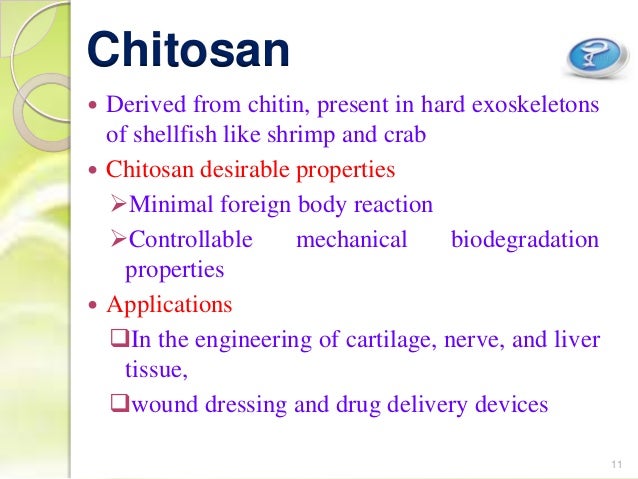 Chitosan

• Derived from chitin, present in hard exoskeletons of shellfish like shrimp and crab

• Chitosan desirable properties

➢Minimal foreign body reaction

➢Controllable mechanical biodegradation properties

• Applications

❑In the engineering of cartilage, nerve, and liver tissue,

❑wound dressing and drug delivery devices

11